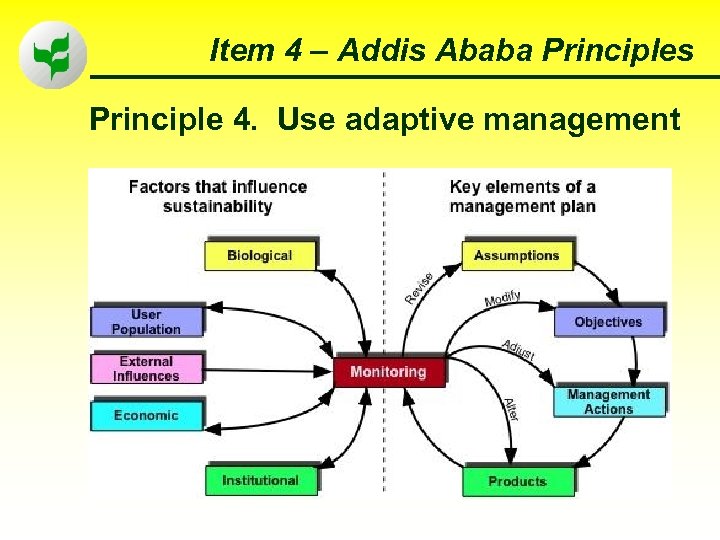 Item 4 – Addis Ababa Principles

Principle 4. Use adaptive management

Factors that influence sustainability

Key elements of a management plan

Biological

User Population

External Influences

Economic

Institutional

Monitoring

Revise

Modify

Adjust

Alter

Assumptions

Objectives

Management Actions

Products